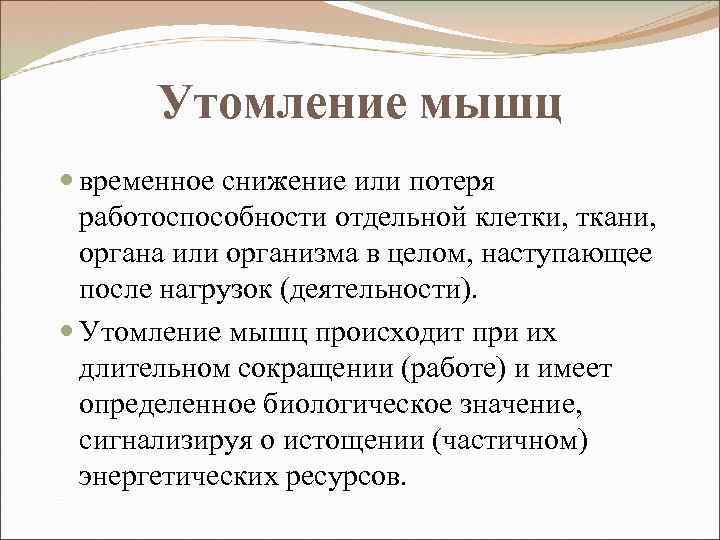 Утомление мышц

временное снижение или потеря работоспособности отдельной клетки, ткани, органа или организма в целом, наступающее после нагрузок (деятельности).

Утомление мышц происходит при их длительном сокращении (работе) и имеет определенное биологическое значение, сигнализируя о истощении (частичном) энергетических ресурсов.